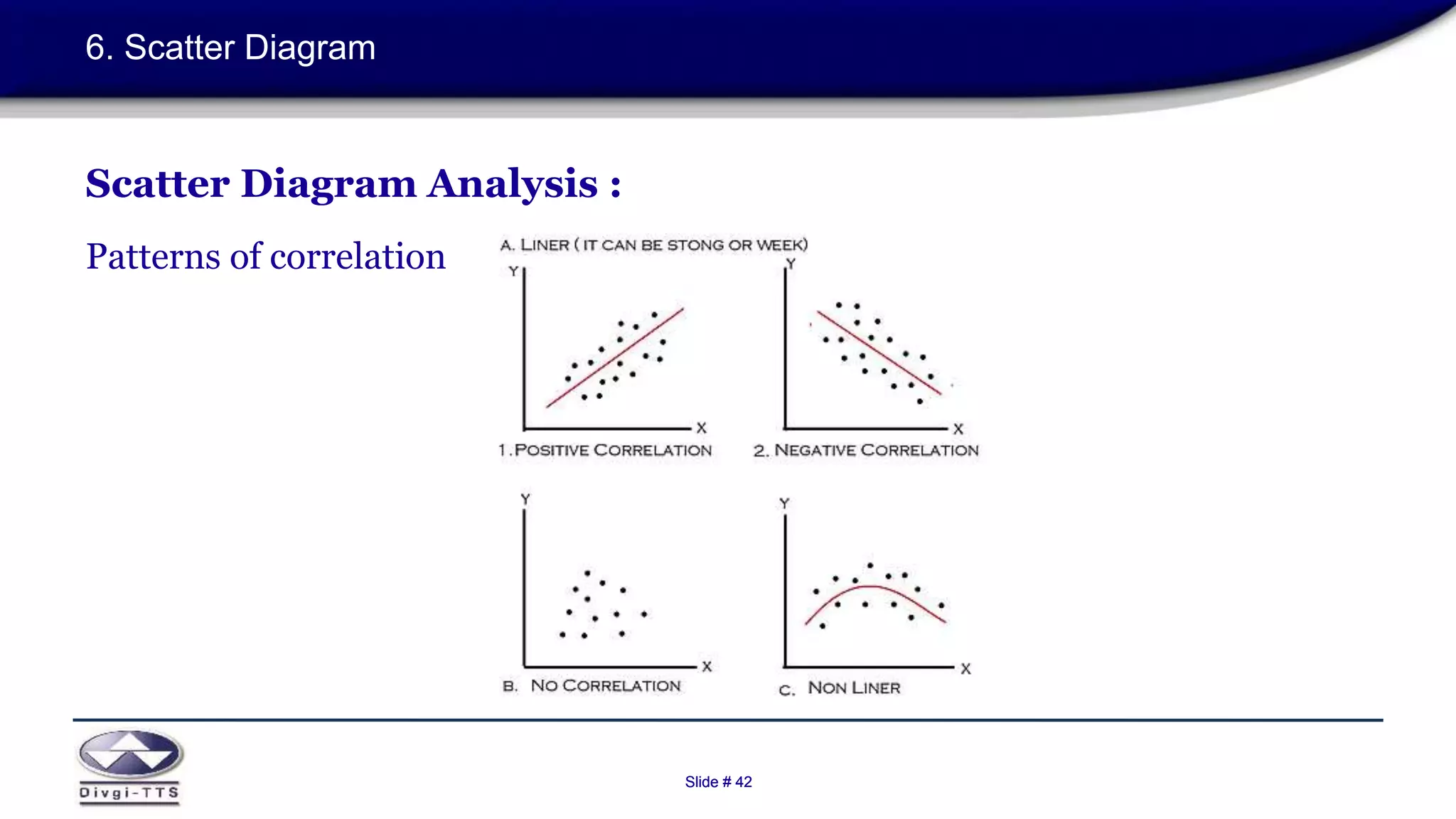 6. Scatter Diagram

Scatter Diagram Analysis :

Patterns of correlation

A. LINER ( IT CAN BE STONG OR WEEK)

Y
X
1. POSITIVE CORRELATION

Y
X
2. NEGATIVE CORRELATION

Y
X
B. NO CORRELATION

Y
X
C. NON LINER

Divgi-TTS

Slide # 42